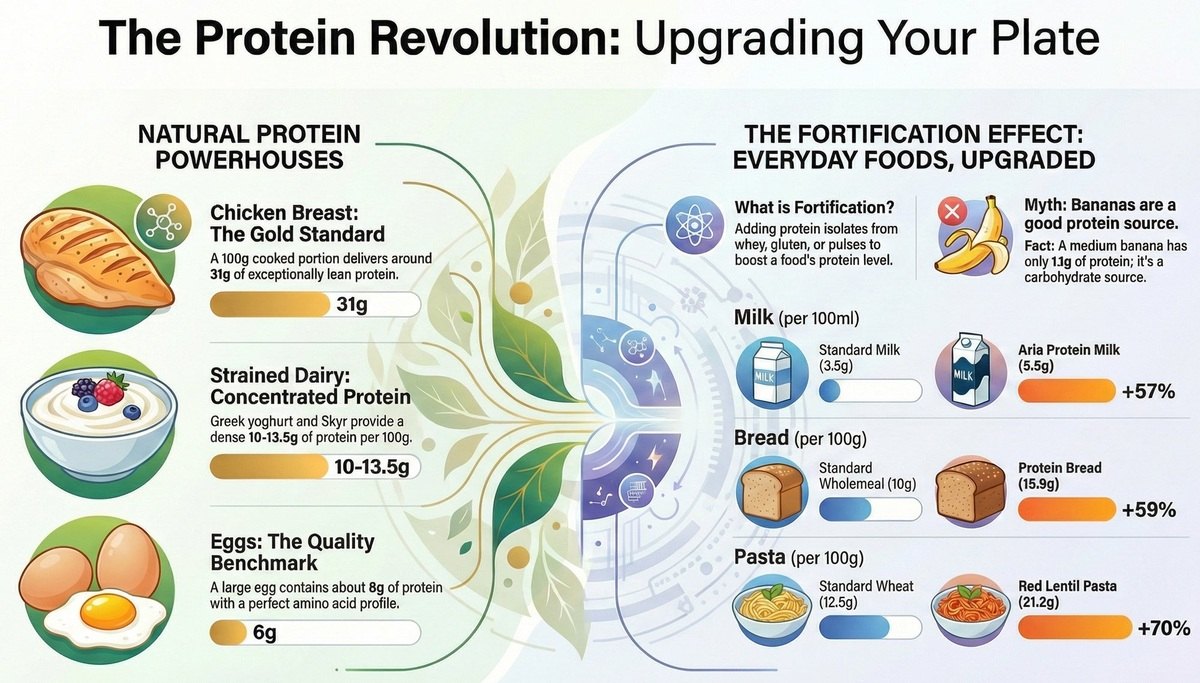 The Protein Revolution: Upgrading Your Plate

NATURAL PROTEIN POWERHOUSES

Chicken Breast: The Gold Standard
A 100g cooked portion delivers around 31g of exceptionally lean protein.
31g

Strained Dairy: Concentrated Protein
Greek yoghurt and Skyr provide a dense 10-13.5g of protein per 100g.
10-13.5g

Eggs: The Quality Benchmark
A large egg contains about 8g of protein with a perfect amino acid profile.
6g

THE FORTIFICATION EFFECT: EVERYDAY FOODS, UPGRADED

What is Fortification?
Adding protein isolates from whey, gluten, or pulses to boost a food's protein level.

Myth: Bananas are a good protein source.
Fact: A medium banana has only 1.1g of protein; it's a carbohydrate source.

Milk (per 100ml)
MILK
Standard Milk (3.5g)
MILK
Aria Protein Milk (5.5g)
+57%

Bread (per 100g)
Standard Wholemeal (10g)
Protein Bread (15.9g)
+59%

Pasta (per 100g)
Standard Wheat (12.5g)
Red Lentil Pasta (21.2g)
+70%